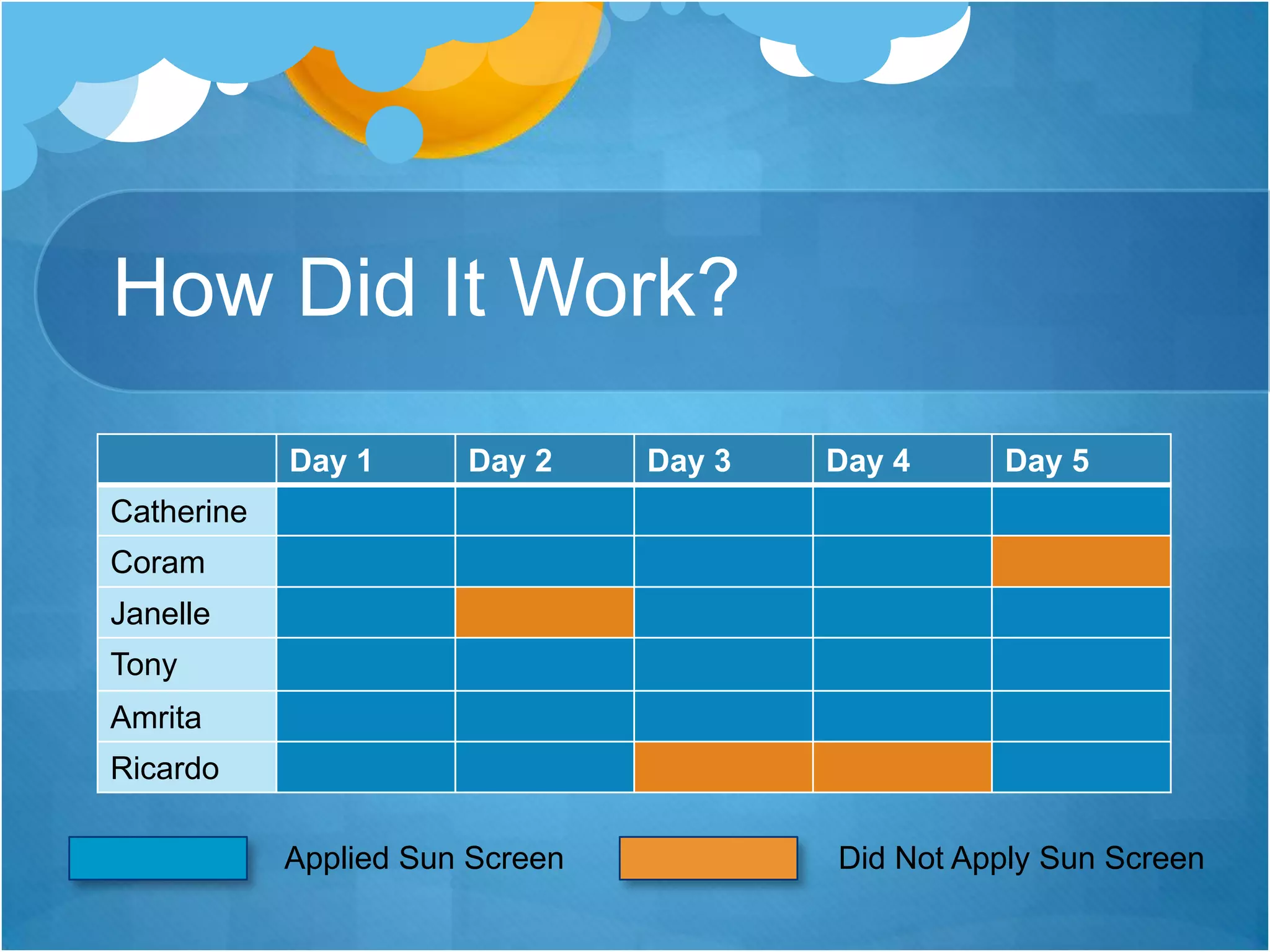 How Did It Work?

| | Day 1 | Day 2 | Day 3 | Day 4 | Day 5 |
|---|---|---|---|---|---|
| Catherine | | | | | |
| Coram | | | | | |
| Janelle | | | | | |
| Tony | | | | | |
| Amrita | | | | | |
| Ricardo | | | | | |

Applied Sun Screen

Did Not Apply Sun Screen